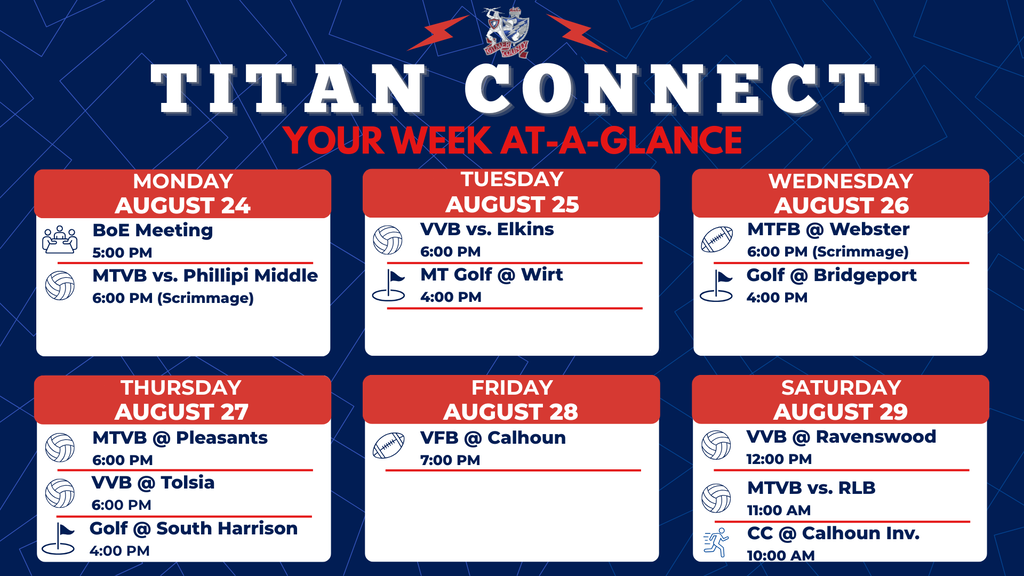 TITAN CONNECT
YOUR WEEK AT-A-GLANCE

MONDAY
AUGUST 24
BoE Meeting
5:00 PM
MTVB vs. Phillipi Middle
6:00 PM (Scrimmage)

TUESDAY
AUGUST 25
VVB vs. Elkins
6:00 PM
MT Golf @ Wirt
4:00 PM

WEDNESDAY
AUGUST 26
MTFB @ Webster
6:00 PM (Scrimmage)
Golf @ Bridgeport
4:00 PM

THURSDAY
AUGUST 27
MTVB @ Pleasants
6:00 PM
VVB @ Tolsia
6:00 PM
Golf @ South Harrison
4:00 PM

FRIDAY
AUGUST 28
VFB @ Calhoun
7:00 PM

SATURDAY
AUGUST 29
VVB @ Ravenswood
12:00 PM
MTVB vs. RLB
11:00 AM
CC @ Calhoun Inv.
10:00 AM